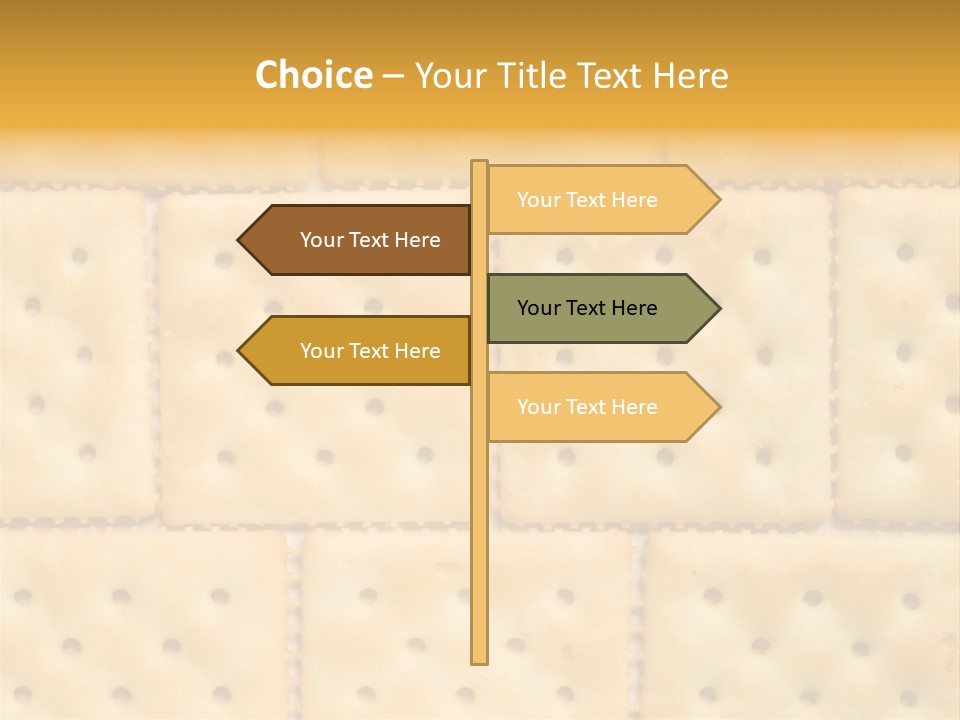 Choice – Your Title Text Here

Your Text Here

Your Text Here

Your Text Here

Your Text Here

Your Text Here